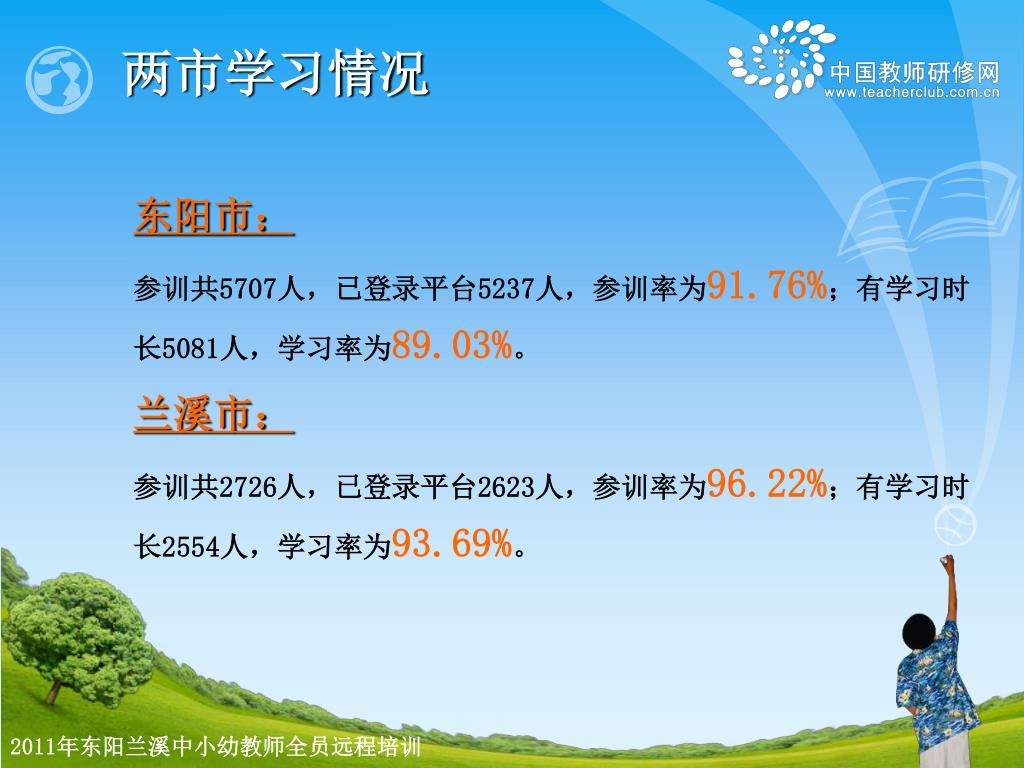 两市学习情况

中国教师研修网
www.teacherclub.com.cn

东阳市：

参训共5707人，已登录平台5237人，参训率为91.76%；有学习时长5081人，学习率为89.03%。

兰溪市：

参训共2726人，已登录平台2623人，参训率为96.22%；有学习时长2554人，学习率为93.69%。

2011年东阳兰溪中小幼教师全员远程培训